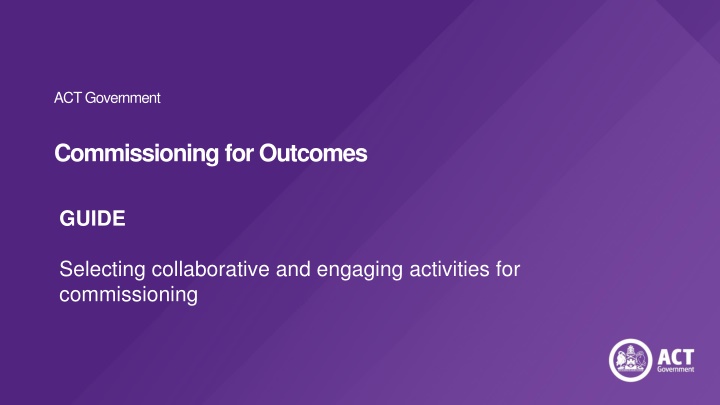 ACT Government

Commissioning for Outcomes

GUIDE

Selecting collaborative and engaging activities for commissioning

ACT
Government